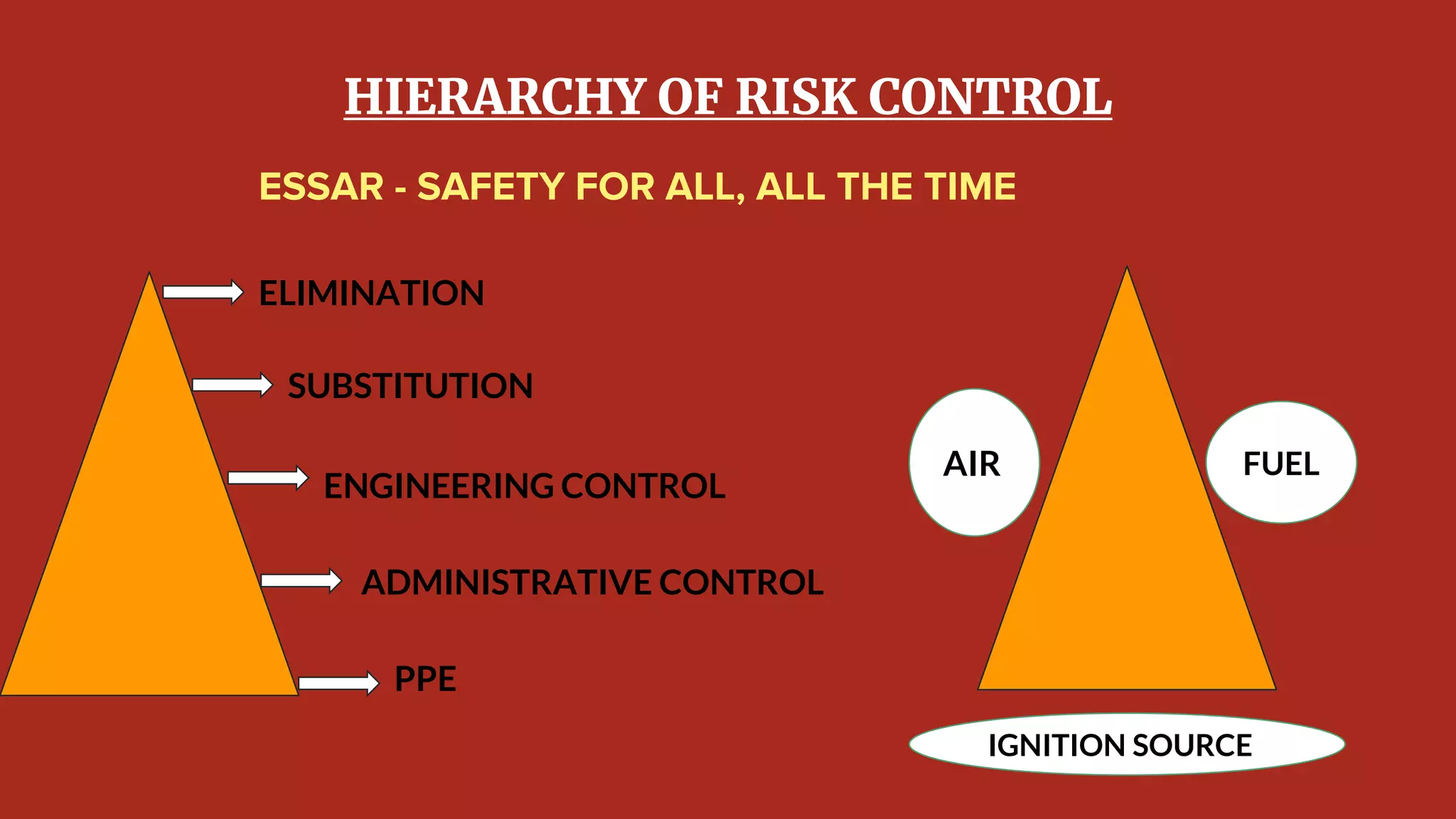 HIERARCHY OF RISK CONTROL

ESSAR - SAFETY FOR ALL, ALL THE TIME

ELIMINATION

SUBSTITUTION

ENGINEERING CONTROL

ADMINISTRATIVE CONTROL

PPE

AIR

FUEL

IGNITION SOURCE